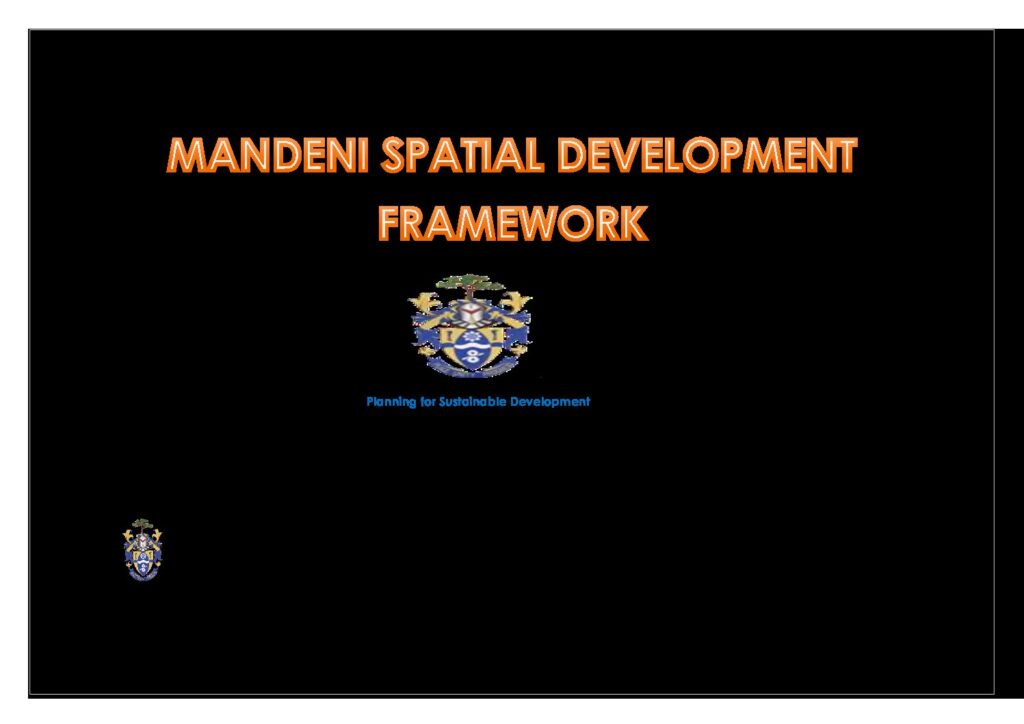 MANDENI SPATIAL DEVELOPMENT FRAMEWORK

Planning for Sustainable Development